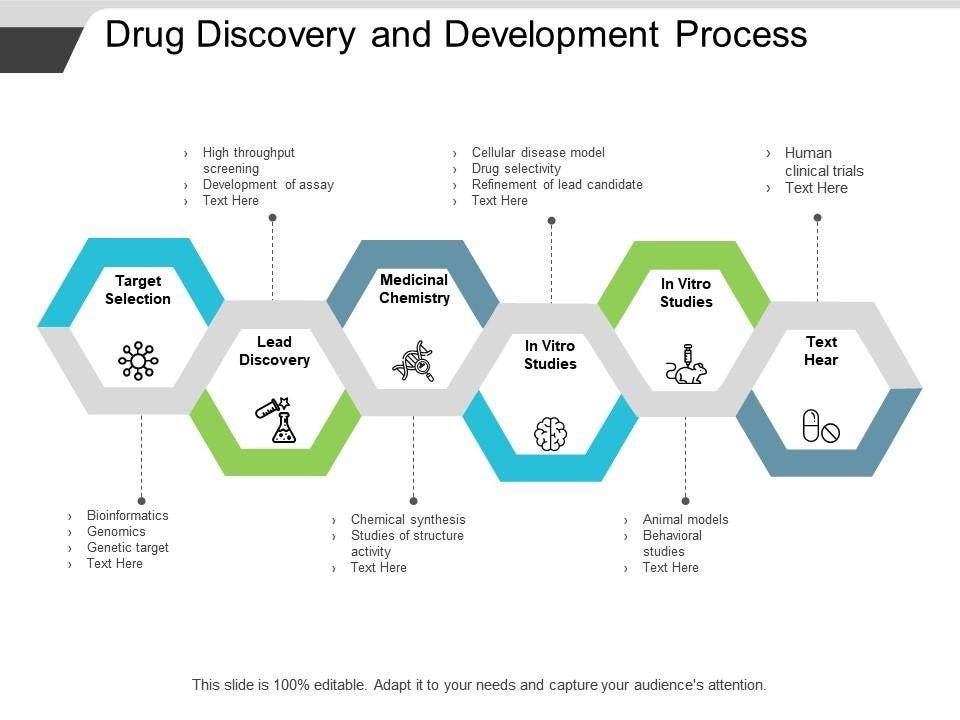 Drug Discovery and Development Process

› High throughput screening
› Development of assay
› Text Here

› Cellular disease model
› Drug selectivity
› Refinement of lead candidate
› Text Here

› Human clinical trials
› Text Here

Target Selection

Lead Discovery

Medicinal Chemistry

In Vitro Studies

In Vitro Studies

Text Hear

› Bioinformatics
› Genomics
› Genetic target
› Text Here

› Chemical synthesis
› Studies of structure activity
› Text Here

› Animal models
› Behavioral studies
› Text Here

This slide is 100% editable. Adapt it to your needs and capture your audience's attention.